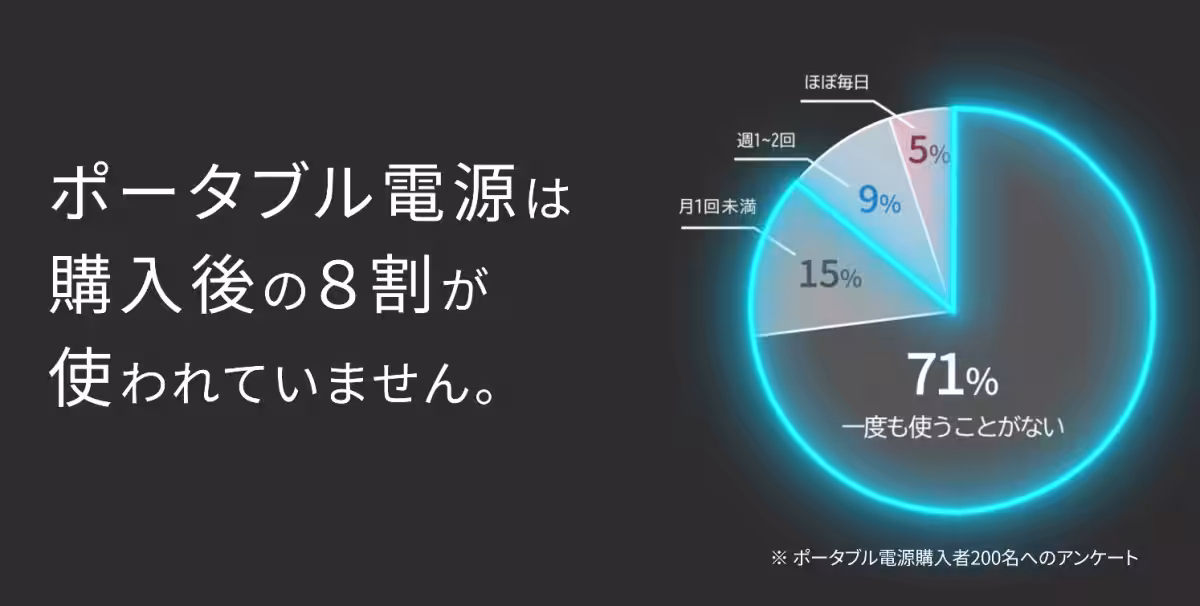 ポータブル電源は
購入後の8割が
使われていません。

ほぼ毎日
5%
週1~2回
9%
月1回未満
15%
71%
一度も使うことがない

※ ポータブル電源購入者200名へのアンケート